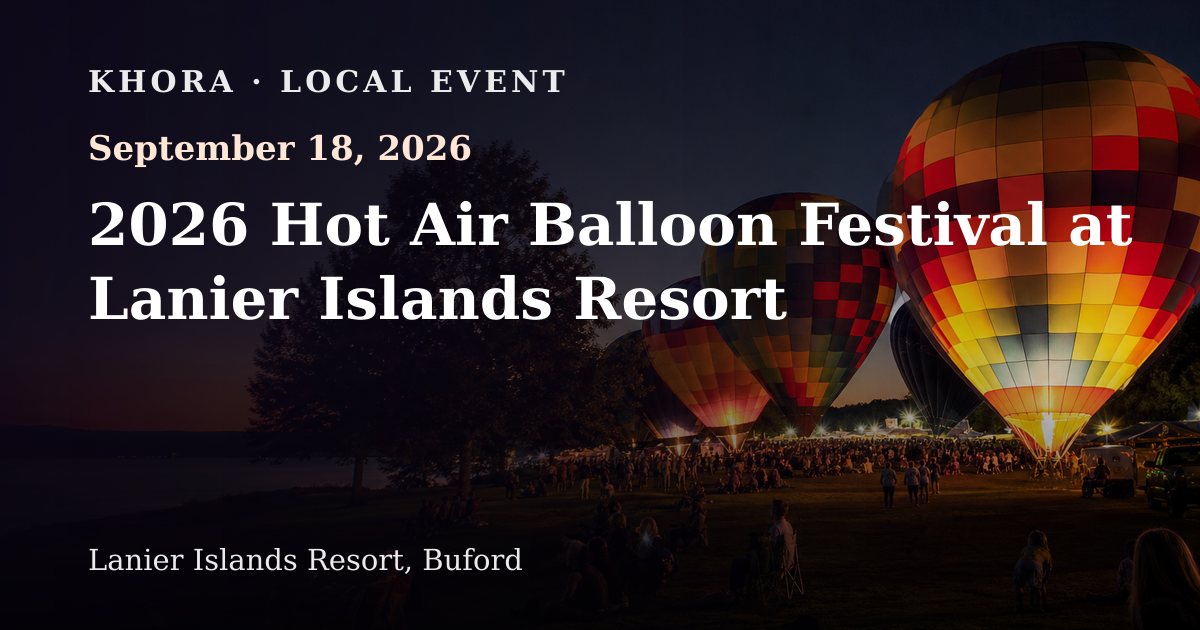 KHORA · LOCAL EVENT

September 18, 2026

2026 Hot Air Balloon Festival at Lanier Islands Resort

Lanier Islands Resort, Buford